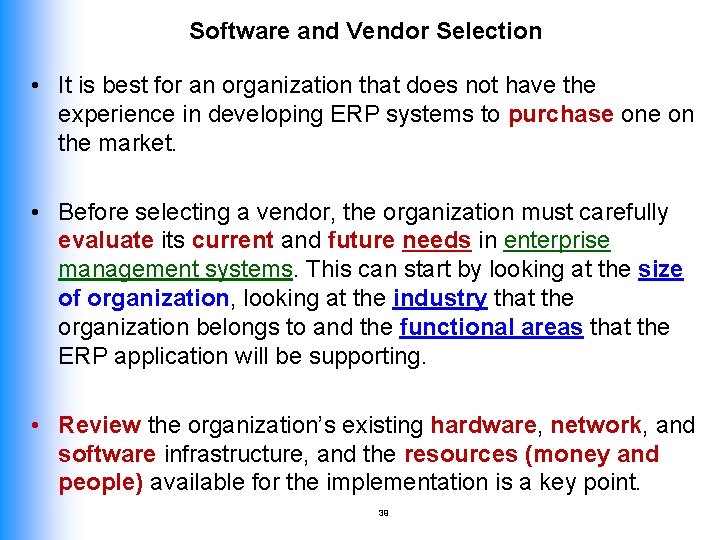 Software and Vendor Selection

• It is best for an organization that does not have the experience in developing ERP systems to purchase one on the market.

• Before selecting a vendor, the organization must carefully evaluate its current and future needs in enterprise management systems. This can start by looking at the size of organization, looking at the industry that the organization belongs to and the functional areas that the ERP application will be supporting.

• Review the organization's existing hardware, network, and software infrastructure, and the resources (money and people) available for the implementation is a key point.

39